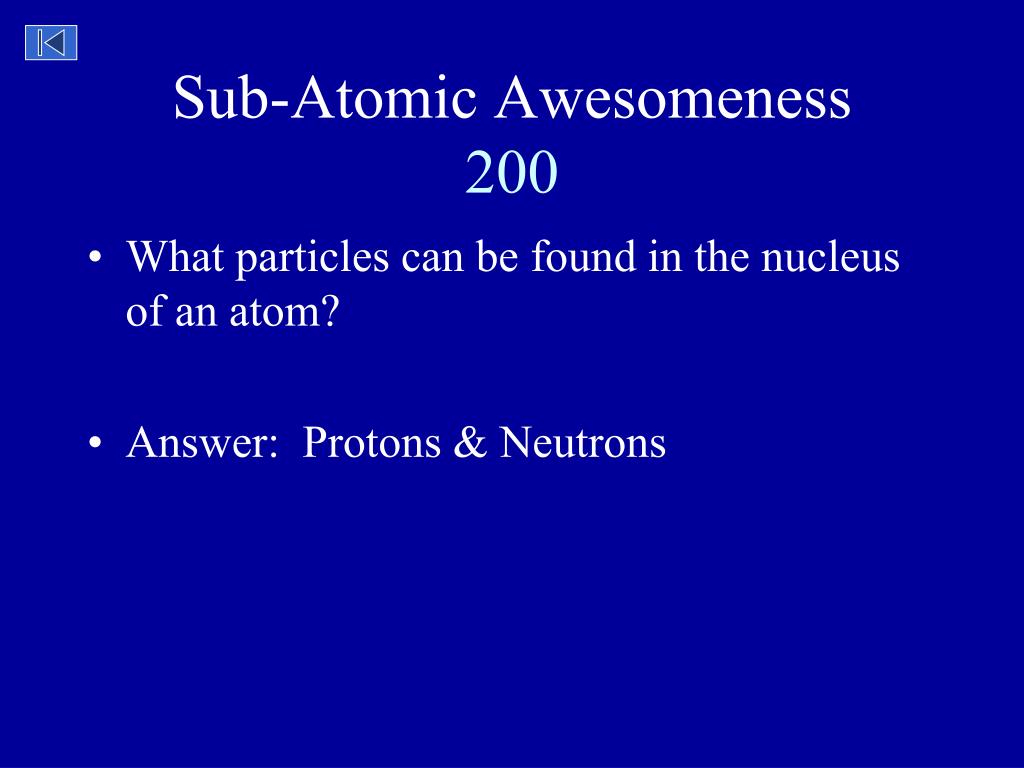 Sub-Atomic Awesomeness
200

• What particles can be found in the nucleus of an atom?

• Answer: Protons & Neutrons